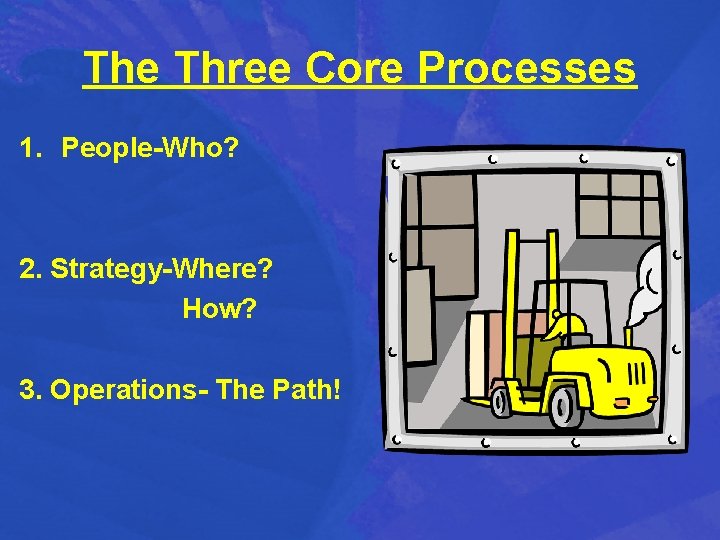 The Three Core Processes

1. People-Who?

2. Strategy-Where?
How?

3. Operations- The Path!